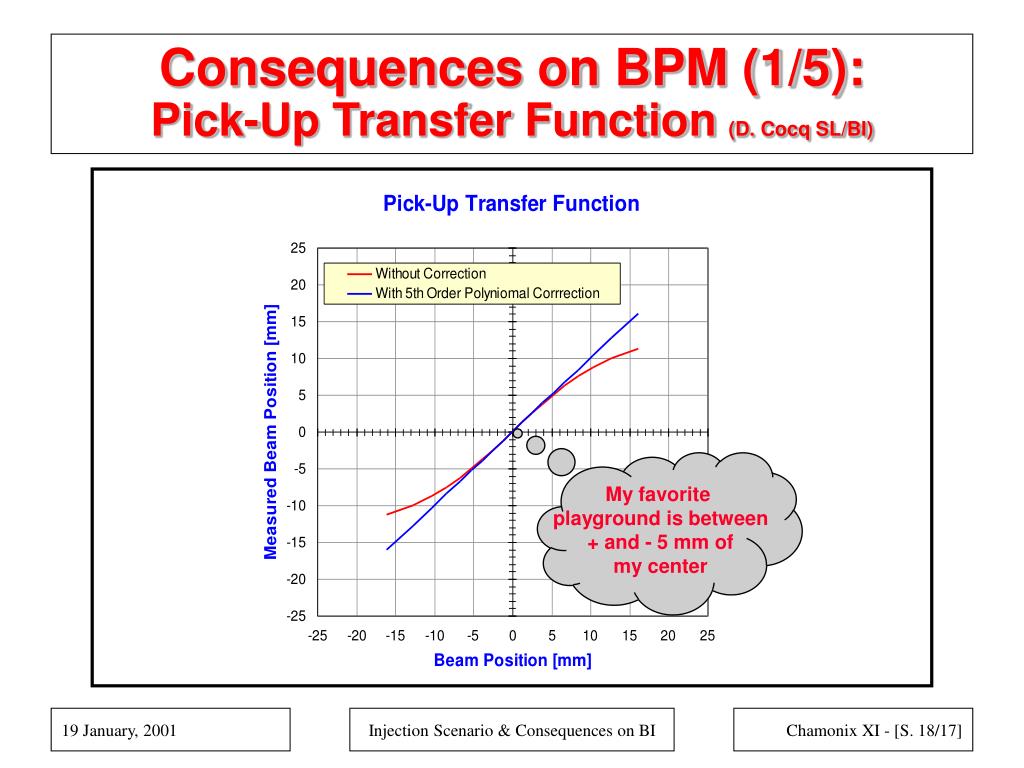 Consequences on BPM (1/5):
Pick-Up Transfer Function (D. Cocq SL/BI)

Pick-Up Transfer Function

Without Correction
With 5th Order Polyniomal Corrrection

Measured Beam Position [mm]

25
20
15
10
5
0
-5
-10
-15
-20
-25

-25 -20 -15 -10 -5 0 5 10 15 20 25

Beam Position [mm]

My favorite playground is between + and - 5 mm of my center

19 January, 2001

Injection Scenario & Consequences on BI

Chamonix XI - [S. 18/17]